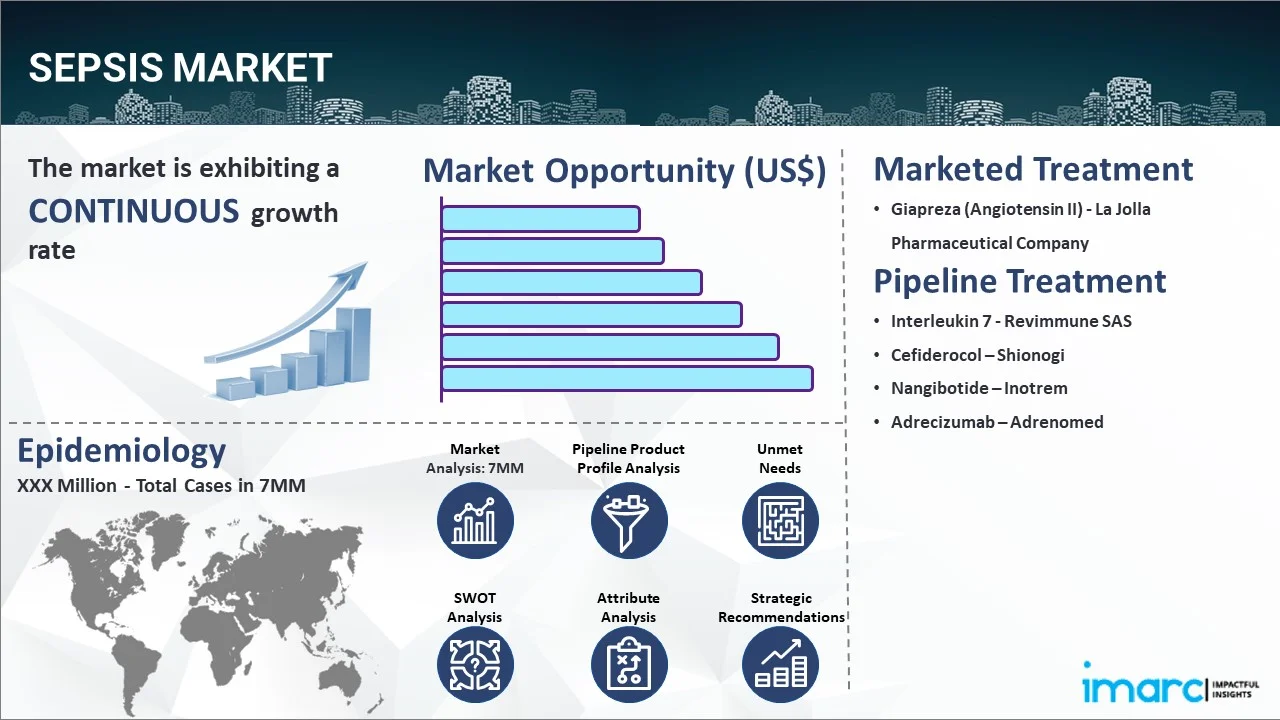 SEPSIS MARKET

The market is exhibiting a CONTINUOUS growth rate

Market Opportunity (US$)

Marketed Treatment

• Giapreza (Angiotensin II) - La Jolla Pharmaceutical Company

Pipeline Treatment

• Interleukin 7 - Revimmune SAS
• Cefiderocol – Shionogi
• Nangibotide – Inotrem
• Adrecizumab – Adrenomed

Epidemiology

XXX Million - Total Cases in 7MM

Market Analysis: 7MM

Pipeline Product Profile Analysis

Unmet Needs

SWOT Analysis

Attribute Analysis

Strategic Recommendations

imarc IMPACTFUL INSIGHTS